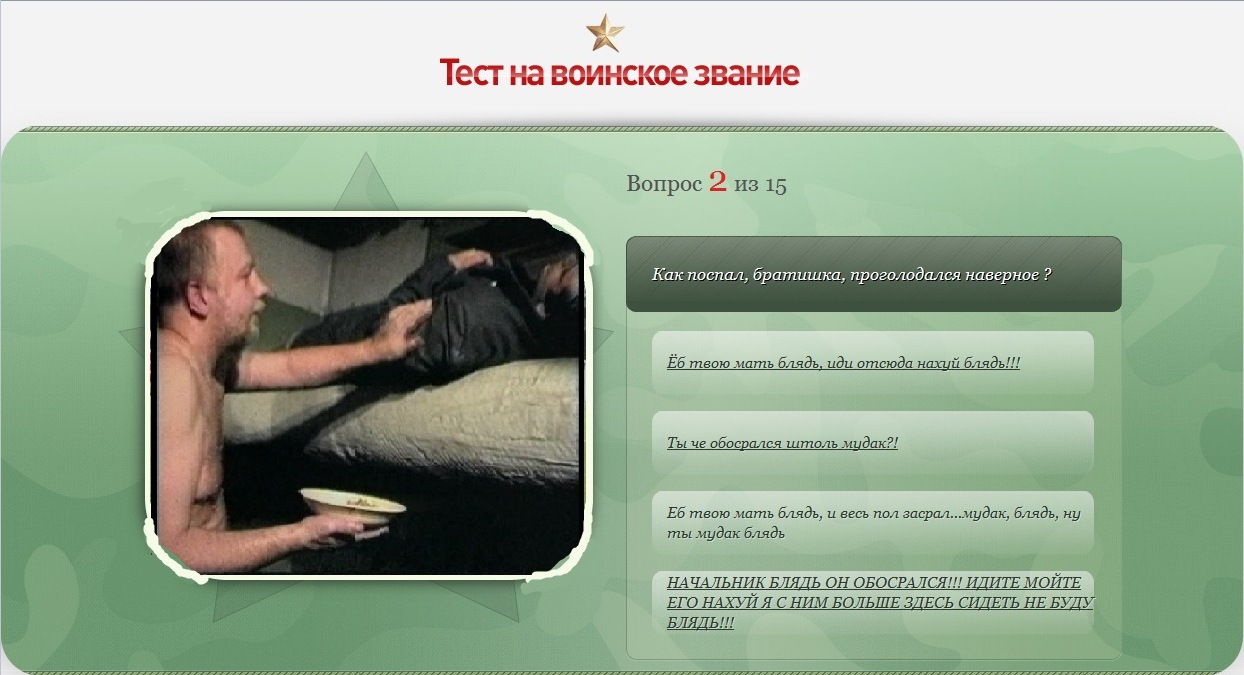 Тест на воинское звание

Вопрос 2 из 15

Как поспал, братишка, проголодался наверное ?

Ёб твою мать блядь, иди отсюда нахуй блядь!!!

Ты че обосрался штоль мудак?!

Еб твою мать блядь, и весь пол засрал...мудак, блядь, ну ты мудак блядь

НАЧАЛЬНИК БЛЯДЬ ОН ОБОСРАЛСЯ!!! ИДИТЕ МОЙТЕ ЕГО НАХУЙ Я С НИМ БОЛЬШЕ ЗДЕСЬ СИДЕТЬ НЕ БУДУ БЛЯДЬ!!!